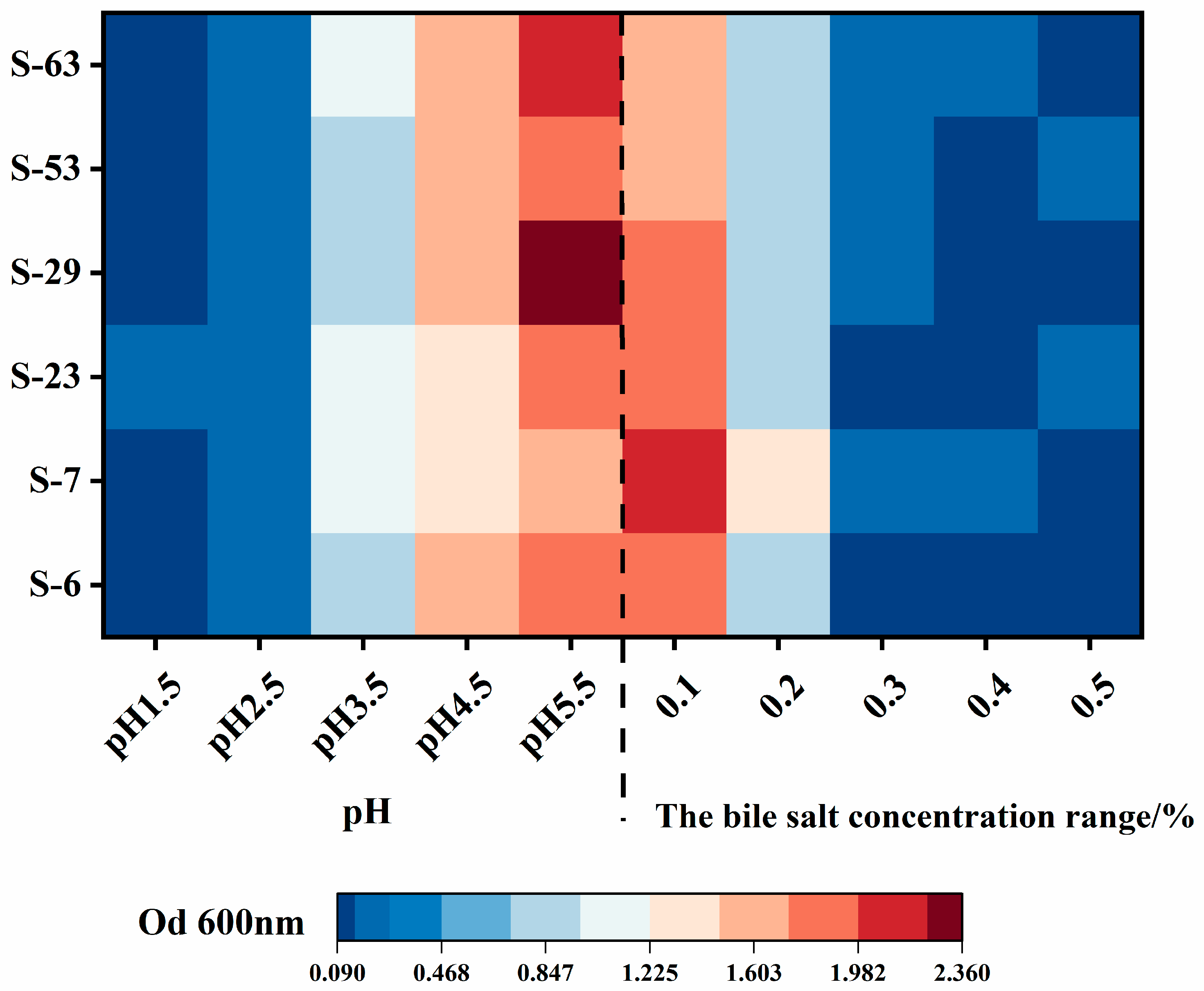 S-63
S-53
S-29
S-23
S-7
S-6

pH1.5
pH2.5
pH3.5
pH4.5
pH5.5
0.1
0.2
0.3
0.4
0.5

pH

The bile salt concentration range/%

Od 600nm

0.090
0.468
0.847
1.225
1.603
1.982
2.360